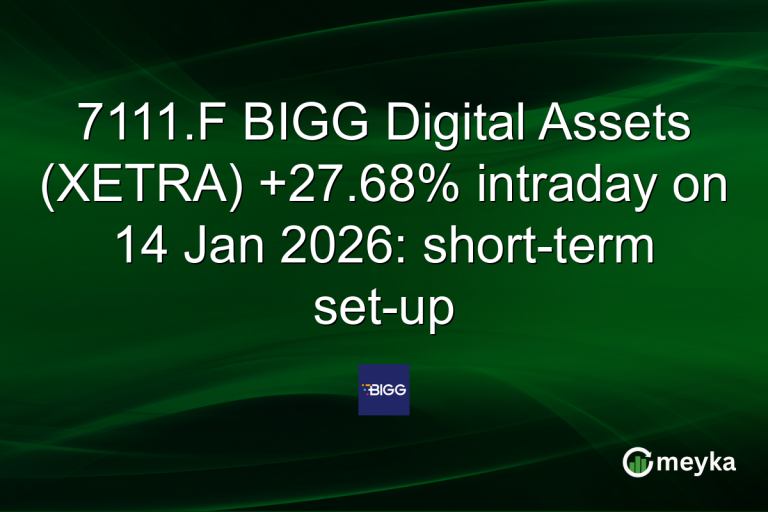 7111.F BIGG Digital Assets (XETRA) +27.68% intraday on 14 Jan 2026: short-term set-up

BIGG

meyka